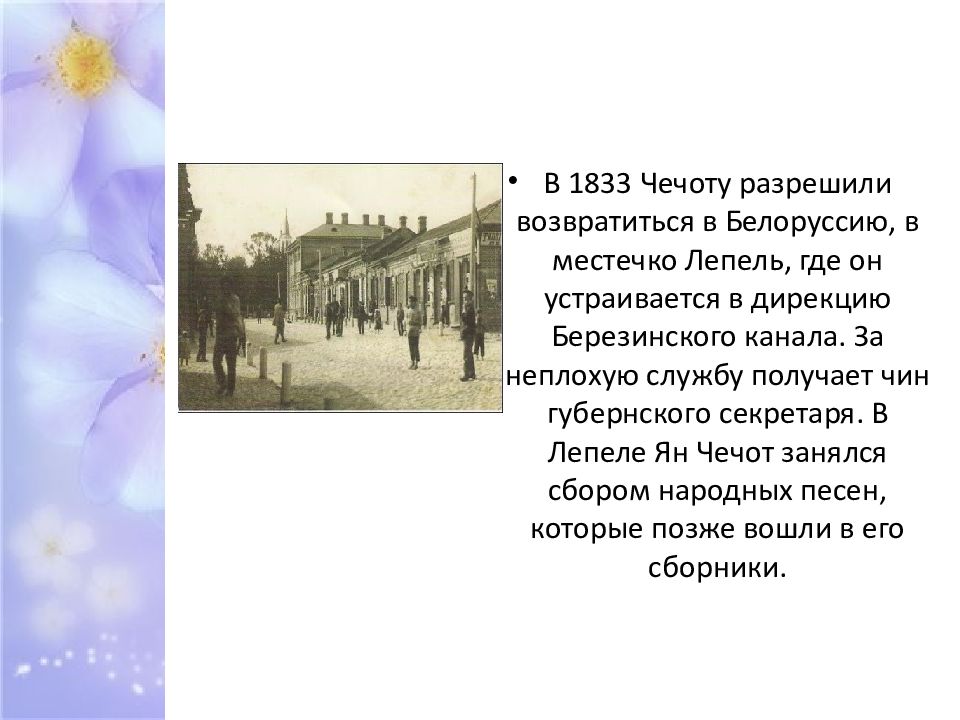 • В 1833 Чечоту разрешили возвратиться в Белоруссию, в местечко Лепель, где он устраивается в дирекцию Березинского канала. За неплохую службу получает чин губернского секретаря. В Лепеле Ян Чечот занялся сбором народных песен, которые позже вошли в его сборники.